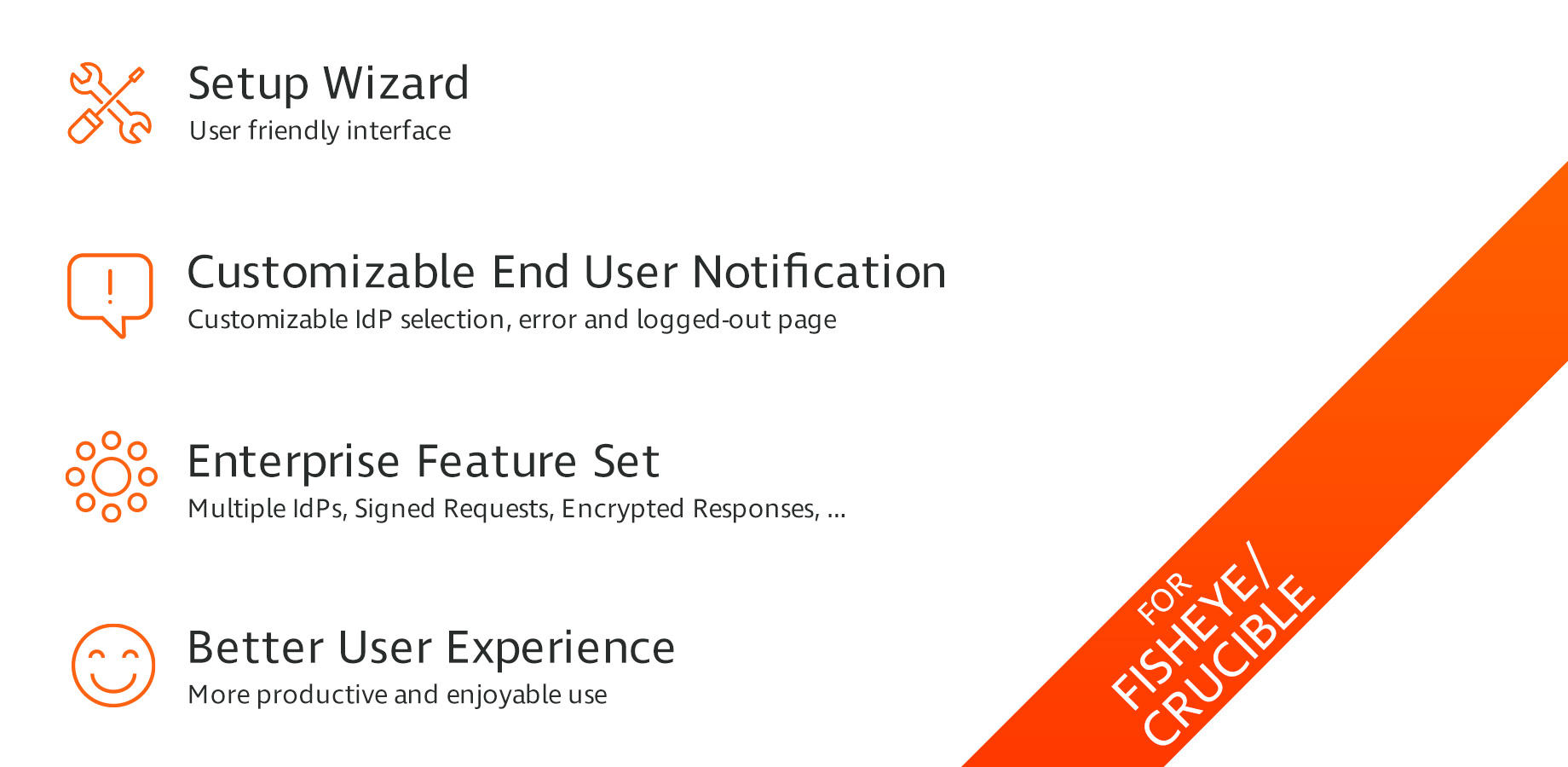 Setup Wizard
User friendly interface

Customizable End User Notification
Customizable IdP selection, error and logged-out page

Enterprise Feature Set
Multiple IdPs, Signed Requests, Encrypted Responses, ...

Better User Experience
More productive and enjoyable use

FOR
FISHEYE/
CRUCIBLE